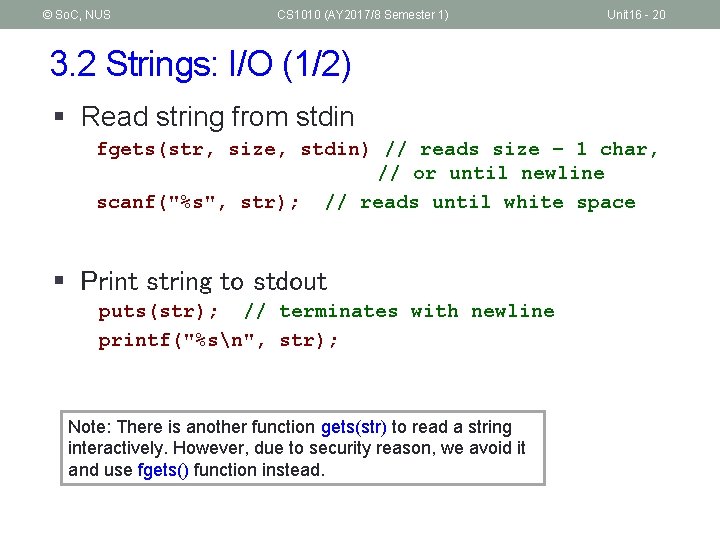 © SoC, NUS CS1010 (AY2017/8 Semester 1) Unit16 - 20

3.2 Strings: I/O (1/2)

▪ Read string from stdin

fgets(str, size, stdin) // reads size – 1 char,
                         // or until newline
scanf("%s", str);  // reads until white space

▪ Print string to stdout

puts(str);  // terminates with newline
printf("%s\n", str);

Note: There is another function gets(str) to read a string interactively. However, due to security reason, we avoid it and use fgets() function instead.